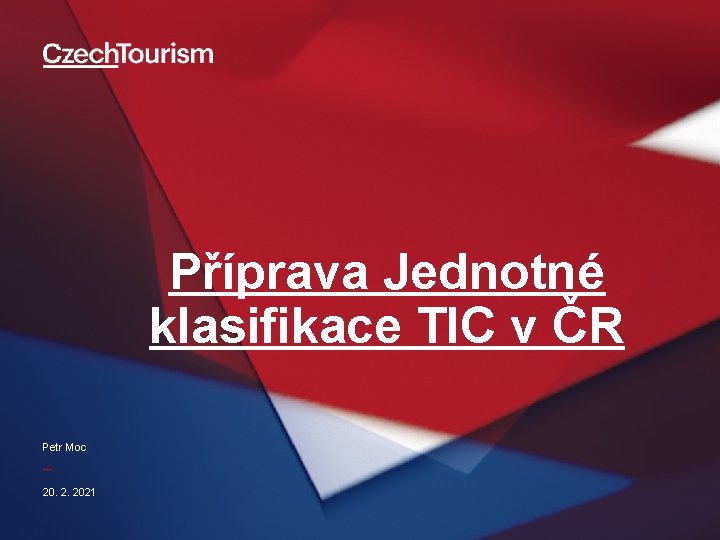 CzechTourism

Příprava Jednotné klasifikace TIC v ČR

Petr Moc

—

20. 2. 2021